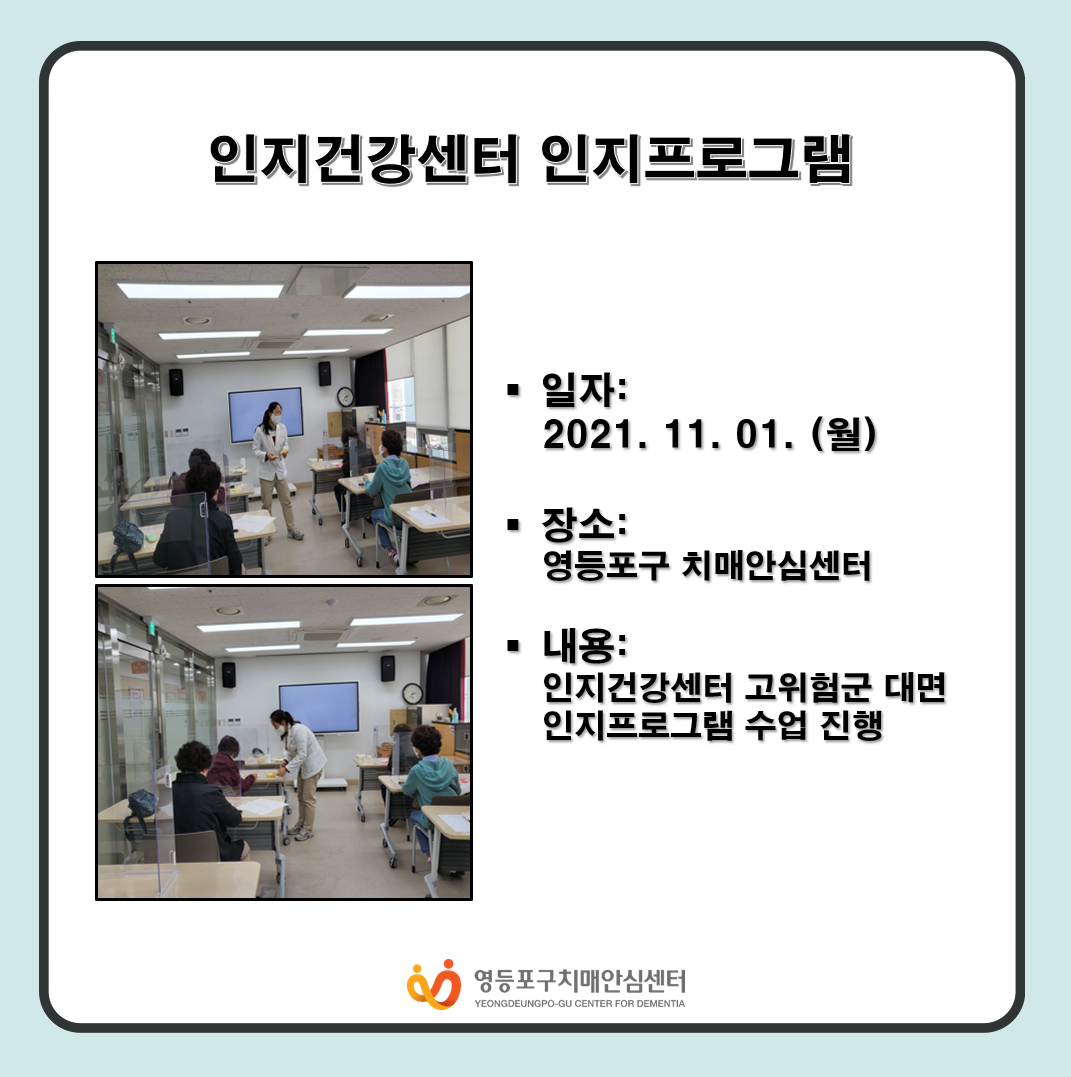 인지건강센터 인지프로그램

▪ 일자:
2021. 11. 01. (월)

▪ 장소:
영등포구 치매안심센터

▪ 내용:
인지건강센터 고위험군 대면 인지프로그램 수업 진행

영등포구치매안심센터
YEONGDEUNGPO-GU CENTER FOR DEMENTIA